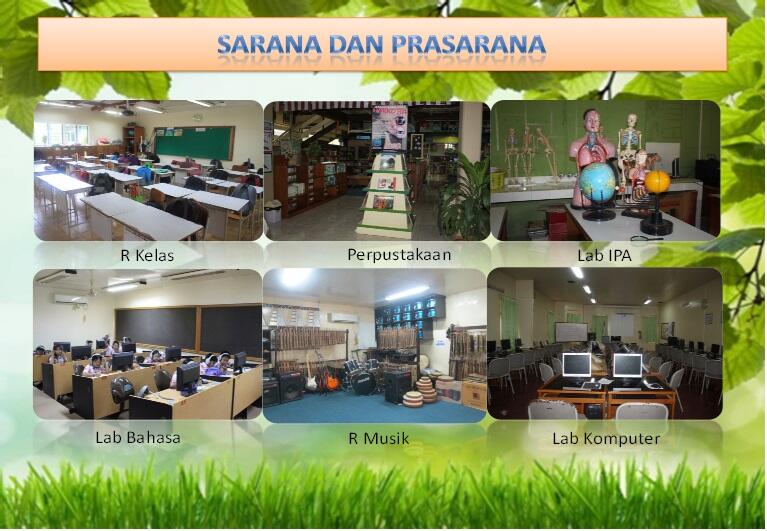 SARANA DAN PRASARANA

R Kelas

Perpustakaan

Lab IPA

Lab Bahasa

R Musik

Lab Komputer